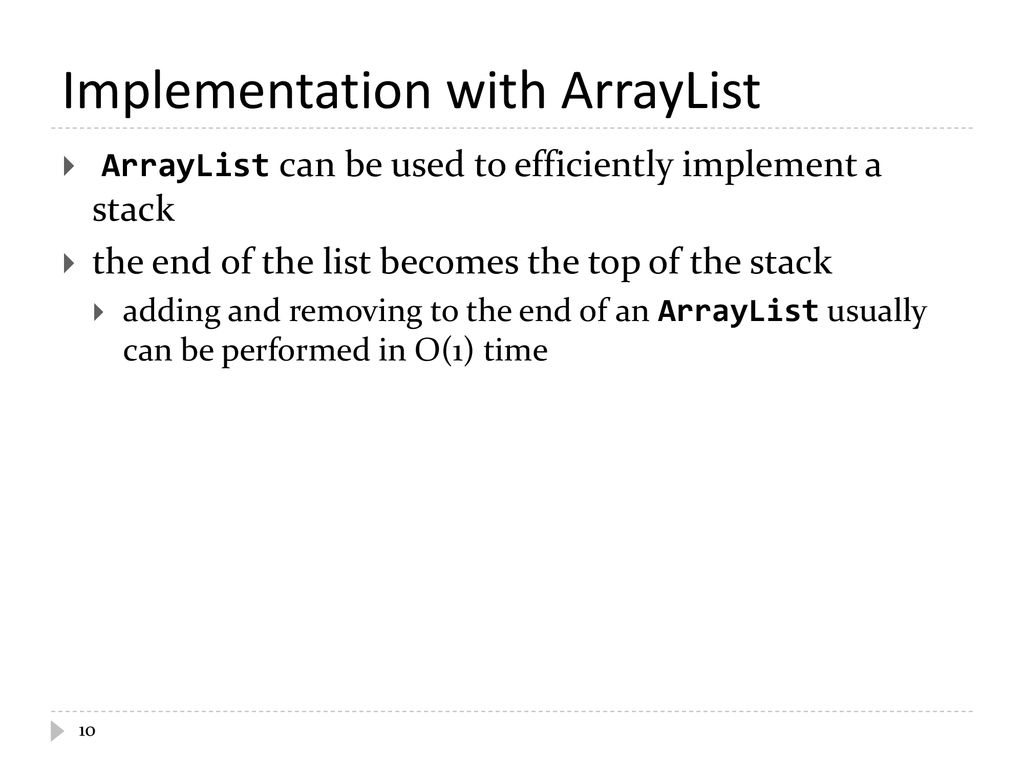 Implementation with ArrayList

ArrayList can be used to efficiently implement a stack

the end of the list becomes the top of the stack

adding and removing to the end of an ArrayList usually can be performed in O(1) time

10